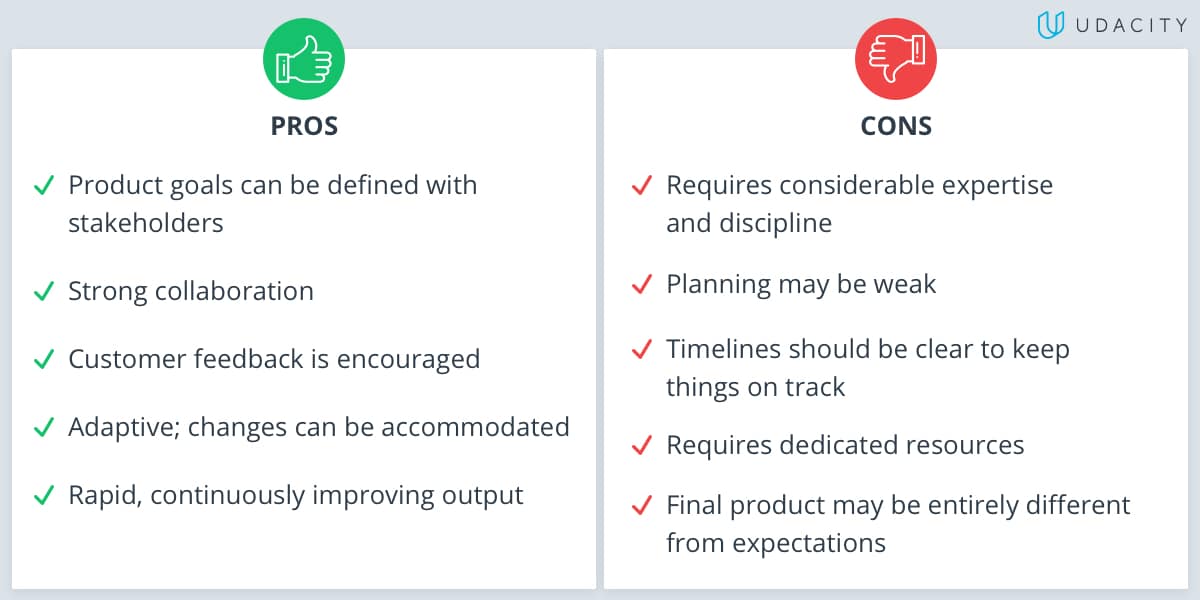 UDACITY

PROS

✓ Product goals can be defined with stakeholders

✓ Strong collaboration

✓ Customer feedback is encouraged

✓ Adaptive; changes can be accommodated

✓ Rapid, continuously improving output

CONS

✓ Requires considerable expertise and discipline

✓ Planning may be weak

✓ Timelines should be clear to keep things on track

✓ Requires dedicated resources

✓ Final product may be entirely different from expectations